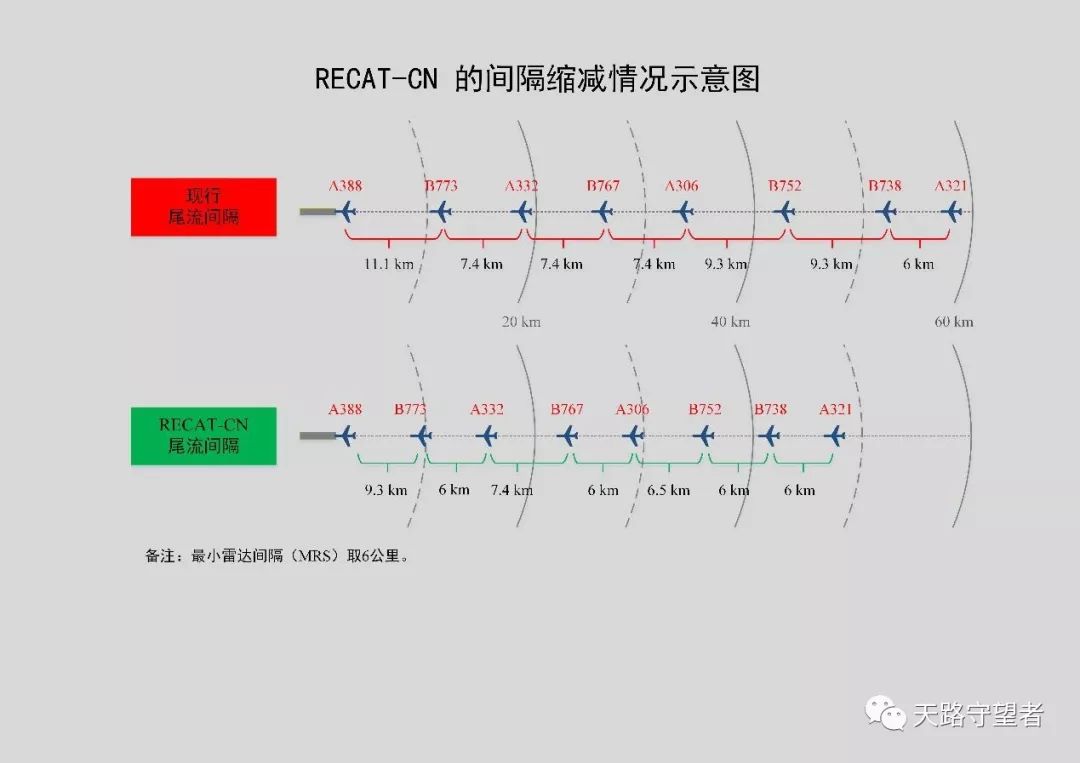 RECAT-CN 的间隔缩减情况示意图

现行
尾流间隔

A388 B773 A332 B767 A306 B752 B738 A321

11.1 km 7.4 km 7.4 km 7.4 km 9.3 km 9.3 km 6 km

20 km 40 km 60 km

RECAT-CN
尾流间隔

A388 B773 A332 B767 A306 B752 B738 A321

9.3 km 6 km 7.4 km 6 km 6.5 km 6 km 6 km

备注：最小雷达间隔（MRS）取6公里。

天路守望者